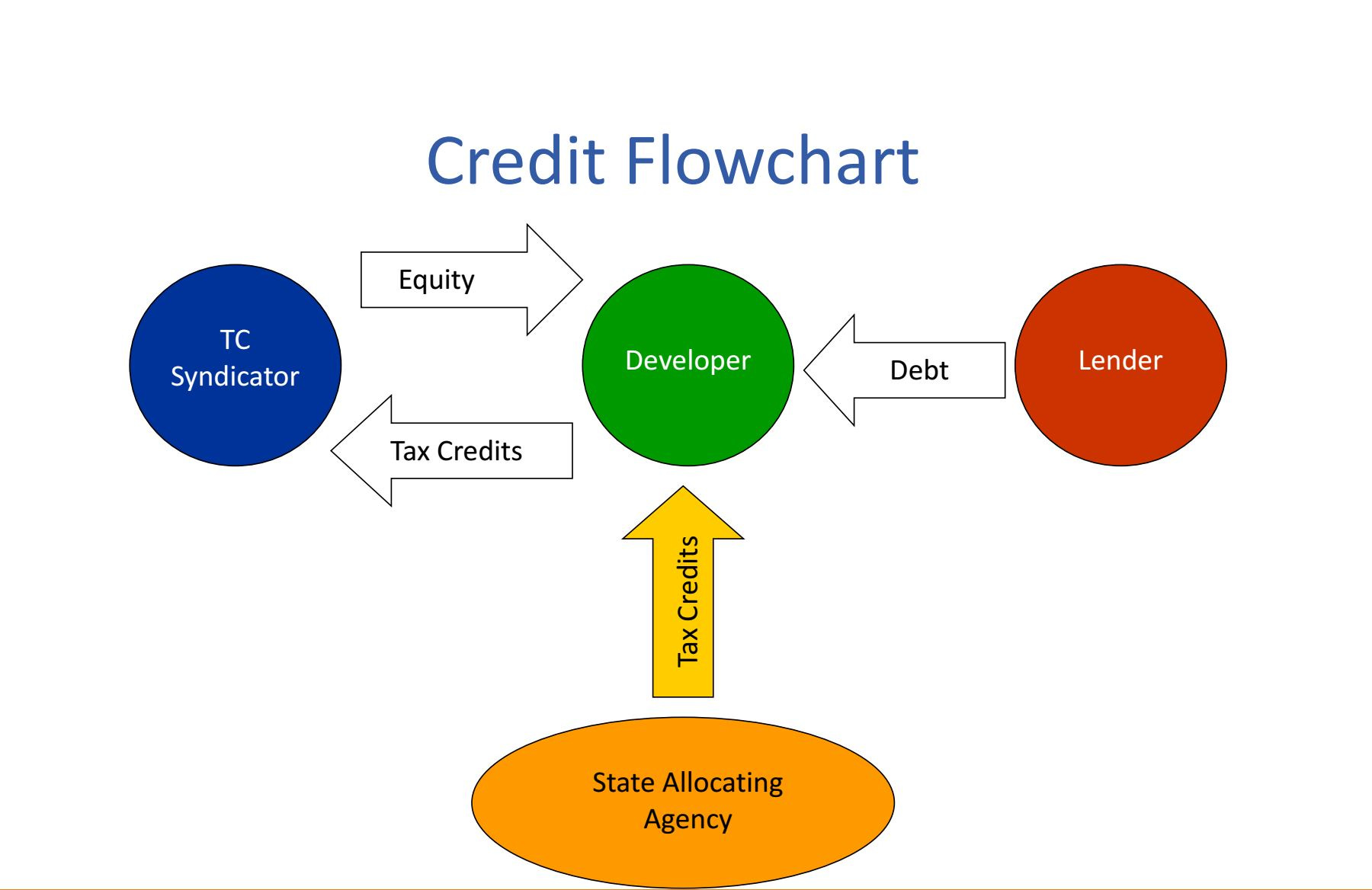 Credit Flowchart

Equity

TC Syndicator

Developer

Debt

Lender

Tax Credits

Tax Credits

State Allocating Agency